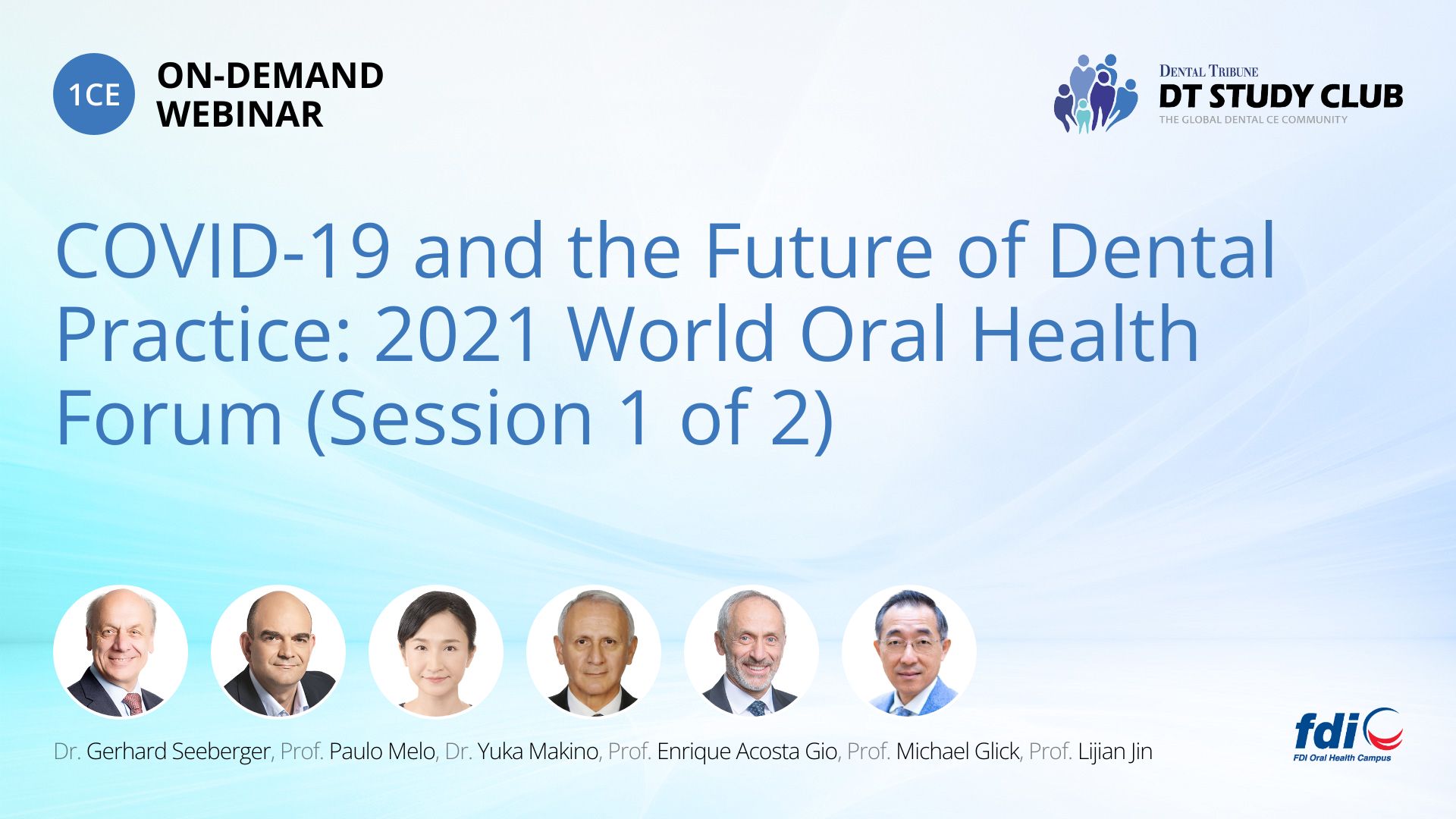 1CE ON-DEMAND WEBINAR

DENTAL TRIBUNE
DT STUDY CLUB
THE GLOBAL DENTAL CE COMMUNITY

COVID-19 and the Future of Dental Practice: 2021 World Oral Health Forum (Session 1 of 2)

Dr. Gerhard Seeberger, Prof. Paulo Melo, Dr. Yuka Makino, Prof. Enrique Acosta Gio, Prof. Michael Glick, Prof. Lijian Jin

fdi
FDI Oral Health Campus